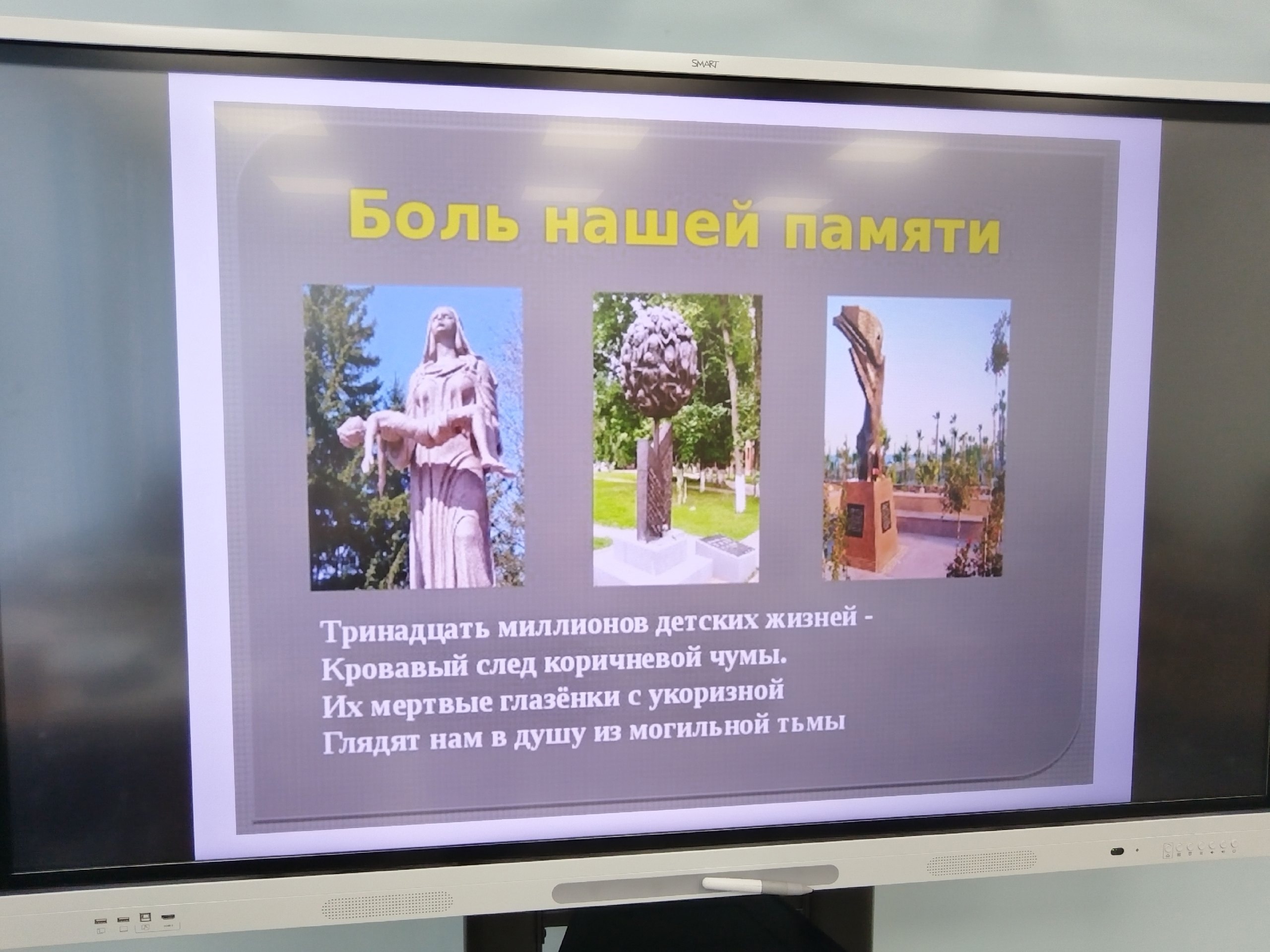 SMART

Боль нашей памяти

Тринадцать миллионов детских жизней -
Кровавый след коричневой чумы.
Их мертвые глазёнки с укоризной
Глядят нам в душу из могильной тьмы